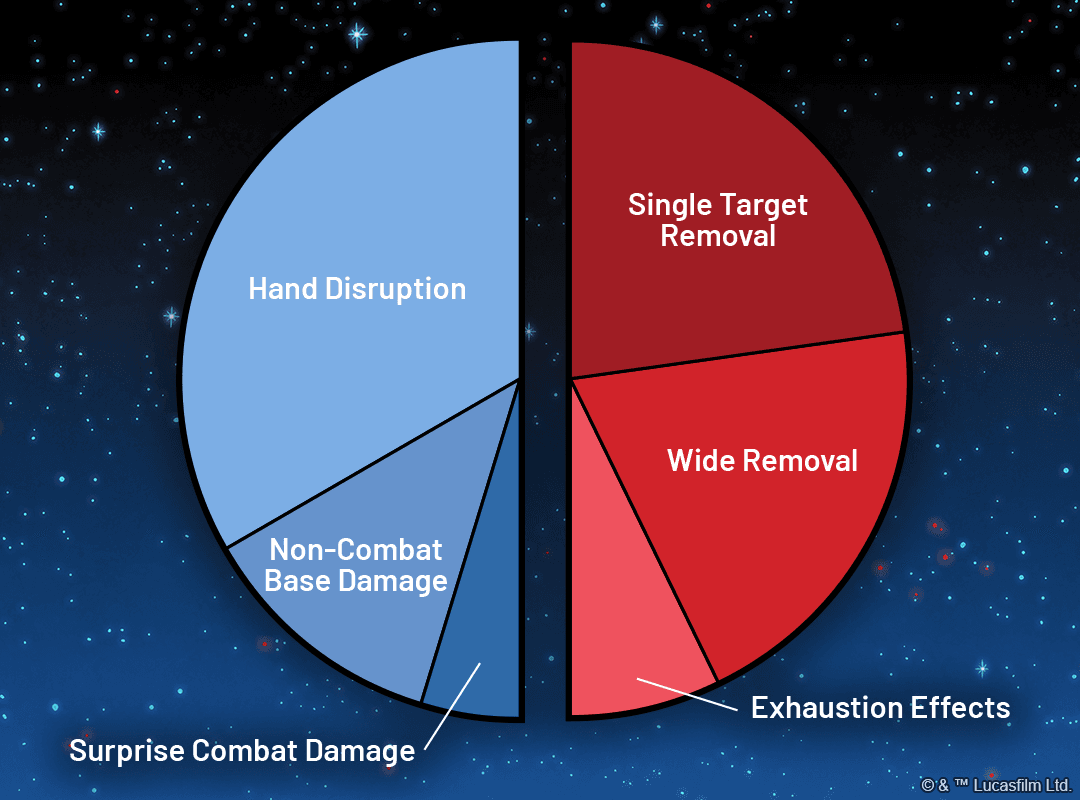 Hand Disruption

Non-Combat Base Damage

Surprise Combat Damage

Single Target Removal

Wide Removal

Exhaustion Effects

© & ™ Lucasfilm Ltd.